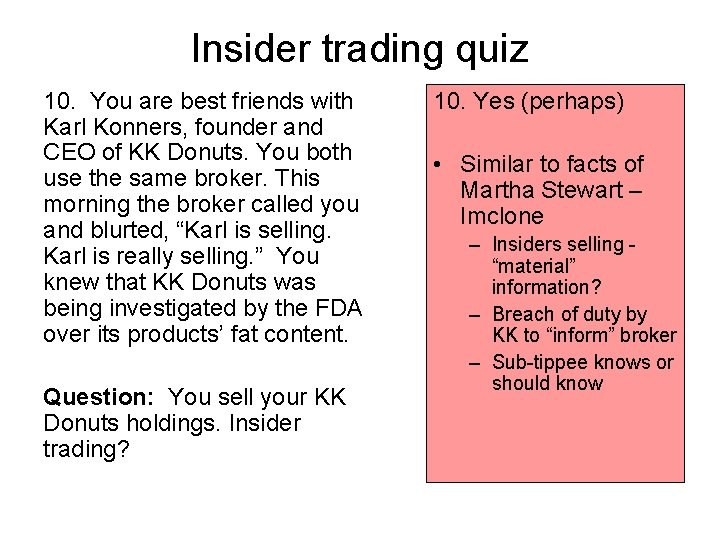 Insider trading quiz

10. You are best friends with Karl Konners, founder and CEO of KK Donuts. You both use the same broker. This morning the broker called you and blurted, “Karl is selling. Karl is really selling.” You knew that KK Donuts was being investigated by the FDA over its products’ fat content.

**Question:** You sell your KK Donuts holdings. Insider trading?

10. Yes (perhaps)

• Similar to facts of Martha Stewart – Imclone
– Insiders selling - “material” information?
– Breach of duty by KK to “inform” broker
– Sub-tippee knows or should know